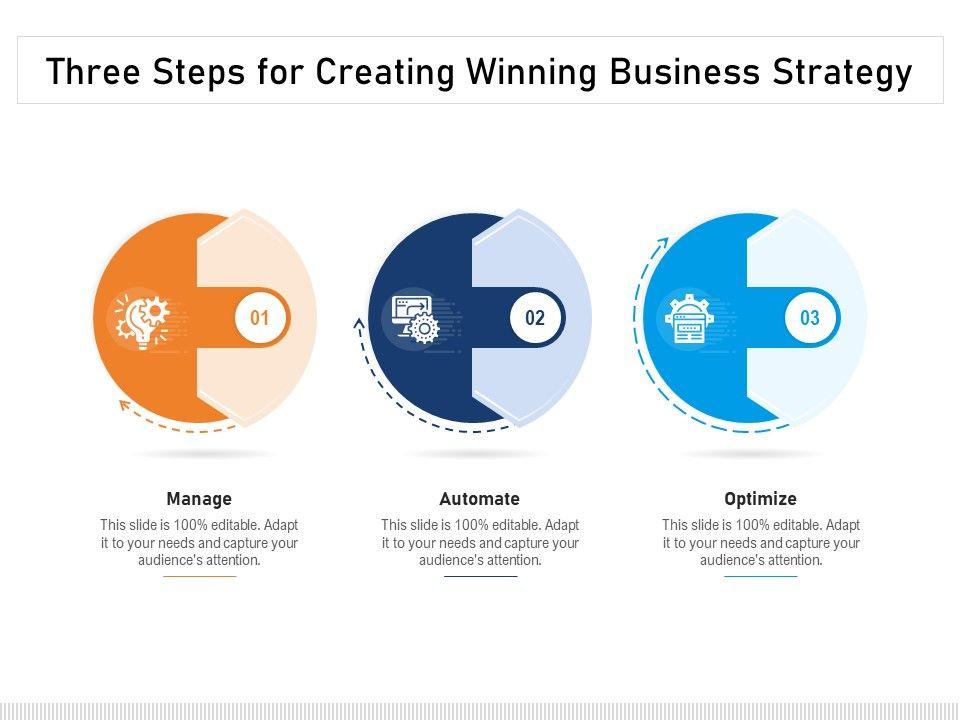 Three Steps for Creating Winning Business Strategy

01

02

03

Manage
This slide is 100% editable. Adapt it to your needs and capture your audience's attention.

Automate
This slide is 100% editable. Adapt it to your needs and capture your audience's attention.

Optimize
This slide is 100% editable. Adapt it to your needs and capture your audience's attention.